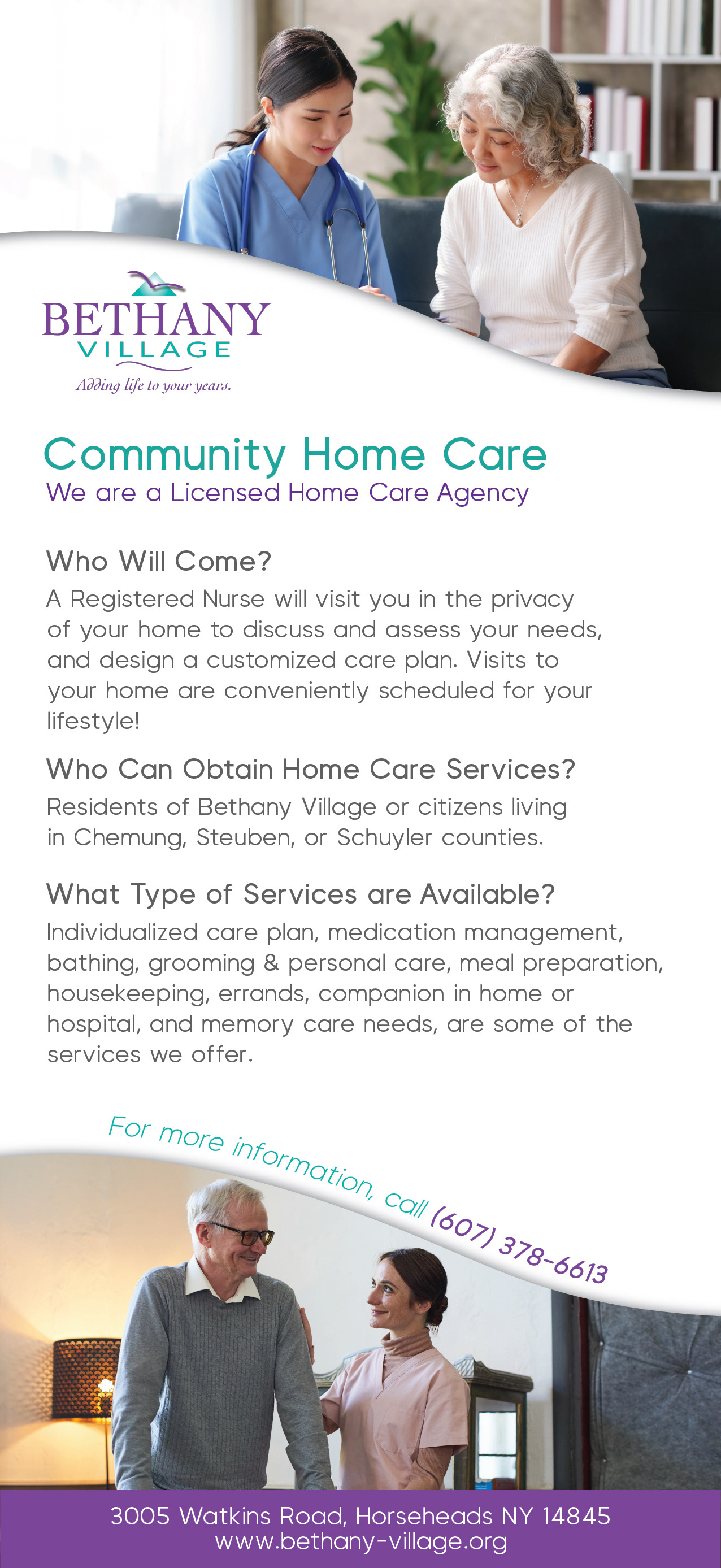 BETHANY
VILLAGE
Adding life to your years.

Community Home Care
We are a Licensed Home Care Agency

Who Will Come?
A Registered Nurse will visit you in the privacy of your home to discuss and assess your needs, and design a customized care plan. Visits to your home are conveniently scheduled for your lifestyle!

Who Can Obtain Home Care Services?
Residents of Bethany Village or citizens living in Chemung, Steuben, or Schuyler counties.

What Type of Services are Available?
Individualized care plan, medication management, bathing, grooming & personal care, meal preparation, housekeeping, errands, companion in home or hospital, and memory care needs, are some of the services we offer.

For more information, call (607) 378-6613

3005 Watkins Road, Horseheads NY 14845
www.bethany-village.org